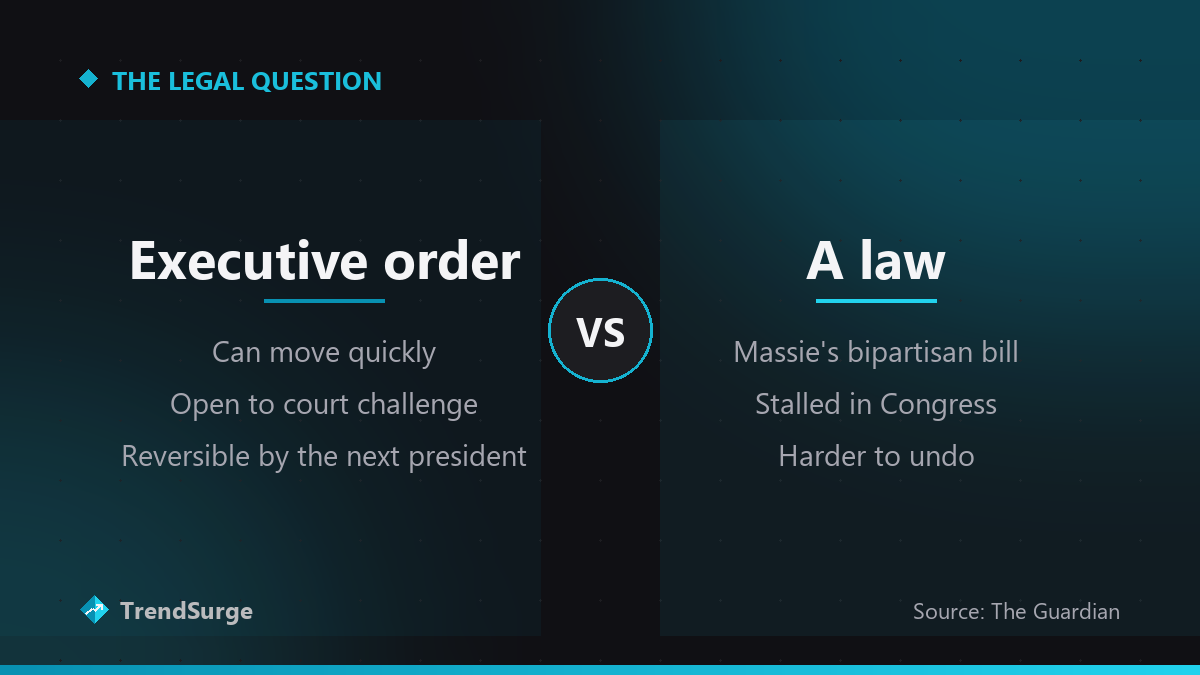 THE LEGAL QUESTION

Executive order

Can move quickly
Open to court challenge
Reversible by the next president

VS

A law

Massie's bipartisan bill
Stalled in Congress
Harder to undo

TrendSurge

Source: The Guardian